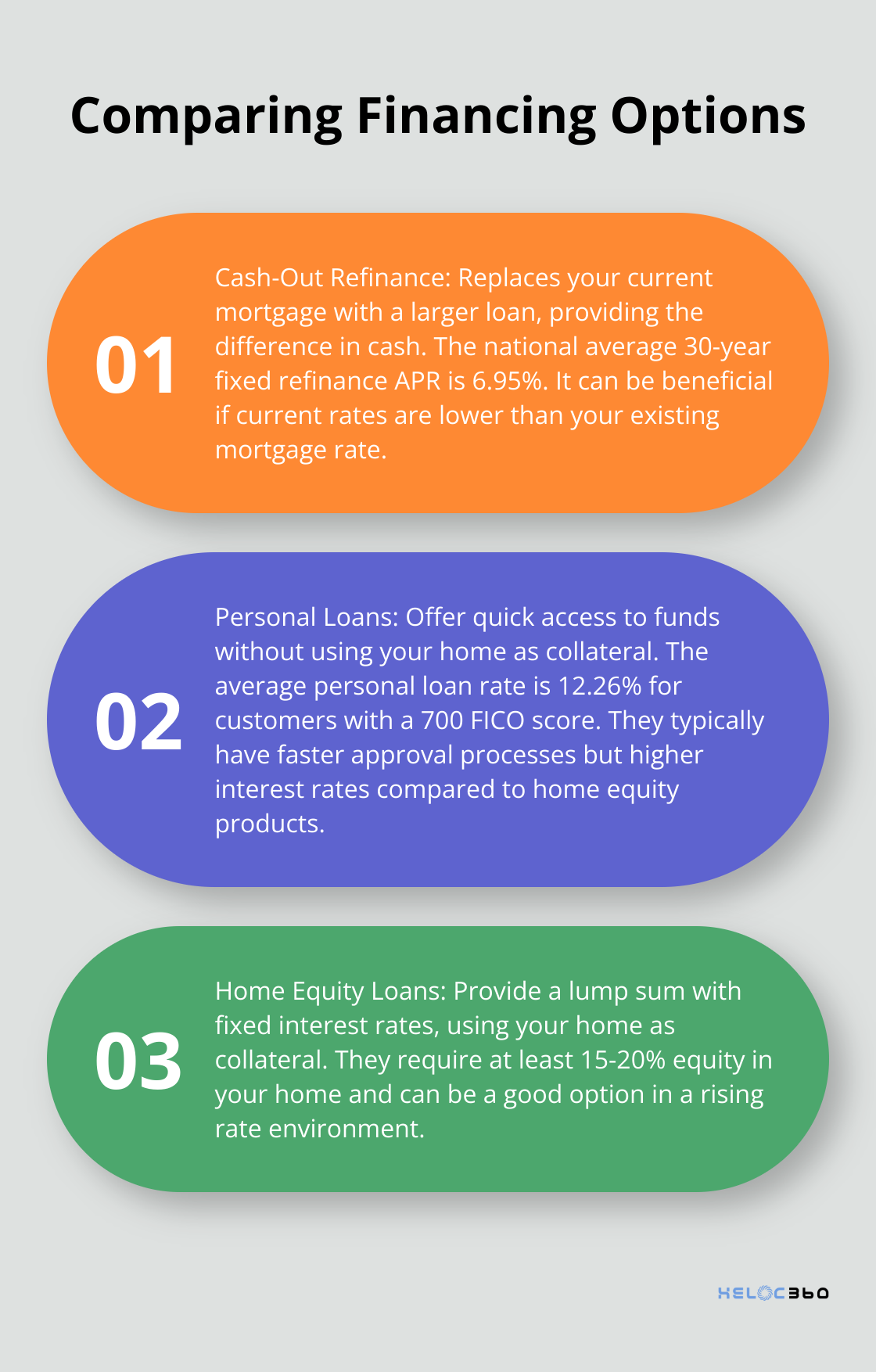 Comparing Financing Options

01

Cash-Out Refinance: Replaces your current mortgage with a larger loan, providing the difference in cash. The national average 30-year fixed refinance APR is 6.95%. It can be beneficial if current rates are lower than your existing mortgage rate.

02

Personal Loans: Offer quick access to funds without using your home as collateral. The average personal loan rate is 12.26% for customers with a 700 FICO score. They typically have faster approval processes but higher interest rates compared to home equity products.

03

Home Equity Loans: Provide a lump sum with fixed interest rates, using your home as collateral. They require at least 15-20% equity in your home and can be a good option in a rising rate environment.

HELOC360